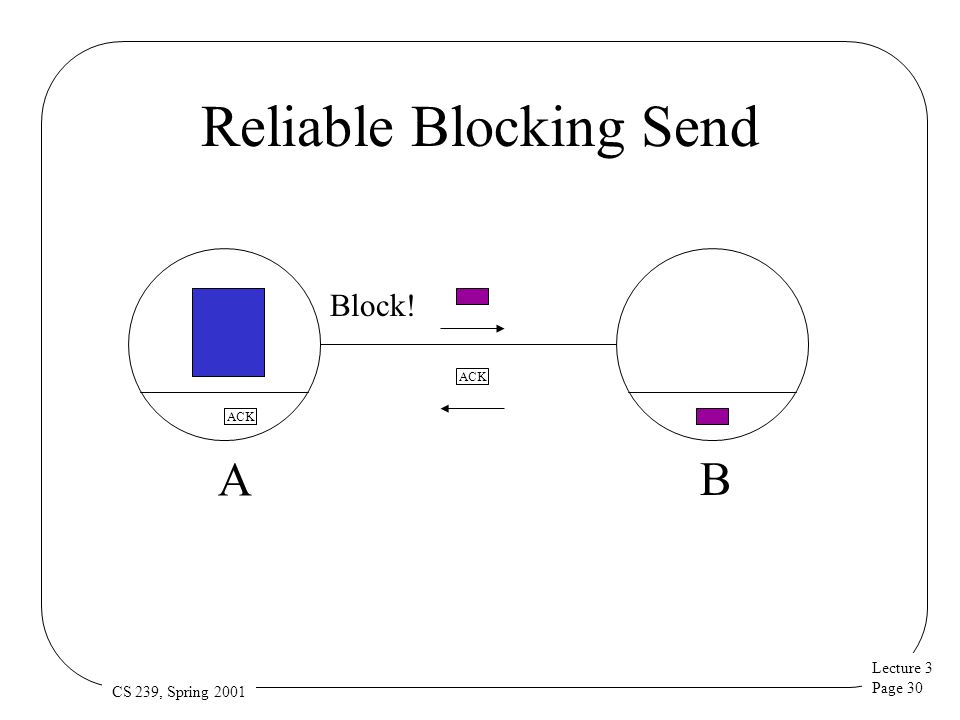 Reliable Blocking Send

Block!

ACK

ACK

A

B

CS 239, Spring 2001

Lecture 3
Page 30